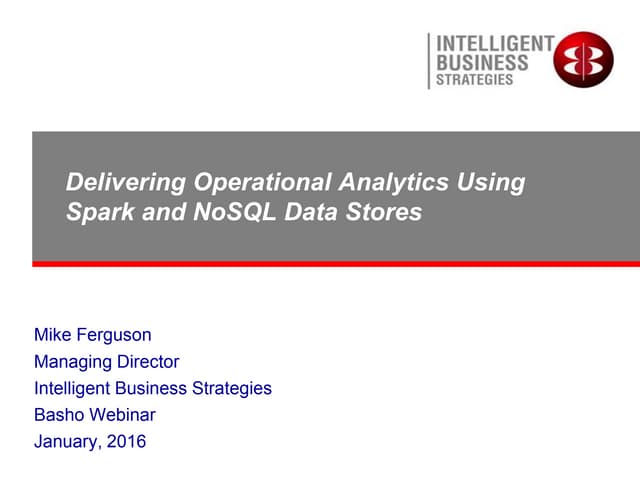 INTELLIGENT
BUSINESS
STRATEGIES

Delivering Operational Analytics Using Spark and NoSQL Data Stores

Mike Ferguson
Managing Director
Intelligent Business Strategies
Basho Webinar
January, 2016